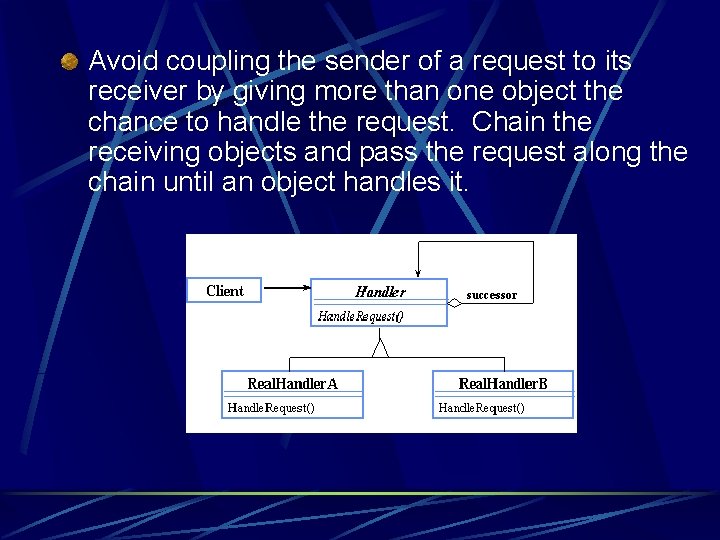 Avoid coupling the sender of a request to its receiver by giving more than one object the chance to handle the request. Chain the receiving objects and pass the request along the chain until an object handles it.

Client

Handler

HandleRequest()

successor

RealHandlerA

HandleRequest()

RealHandlerB

HandleRequest()